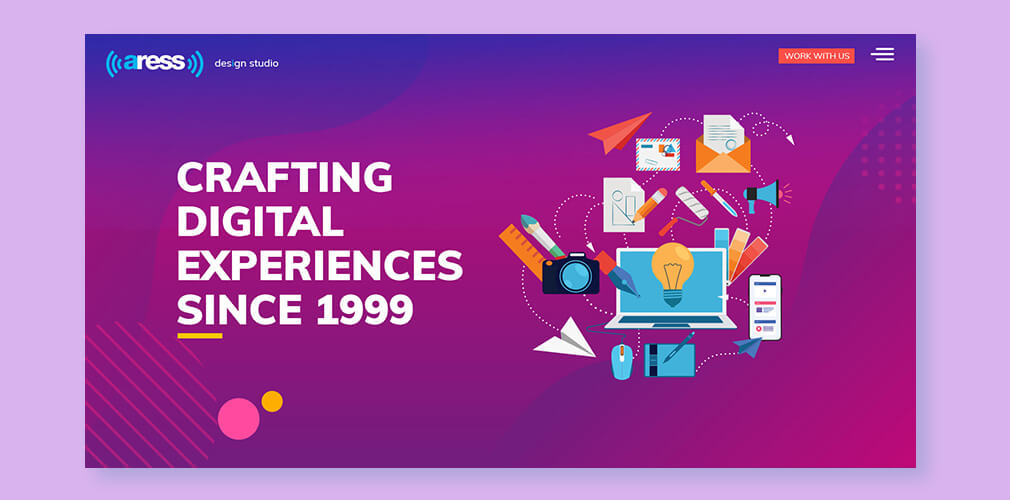 aress design studio

WORK WITH US

CRAFTING DIGITAL EXPERIENCES SINCE 1999